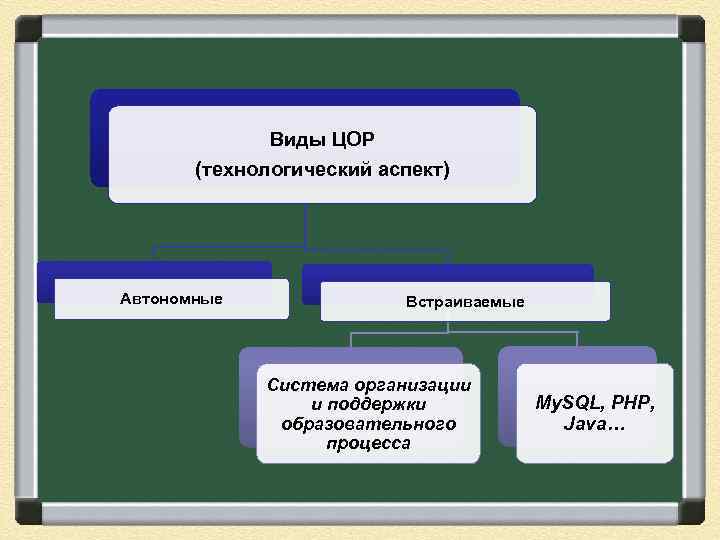 Виды ЦОР
(технологический аспект)

Автономные

Встраиваемые

Система организации и поддержки образовательного процесса

MySQL, PHP, Java…